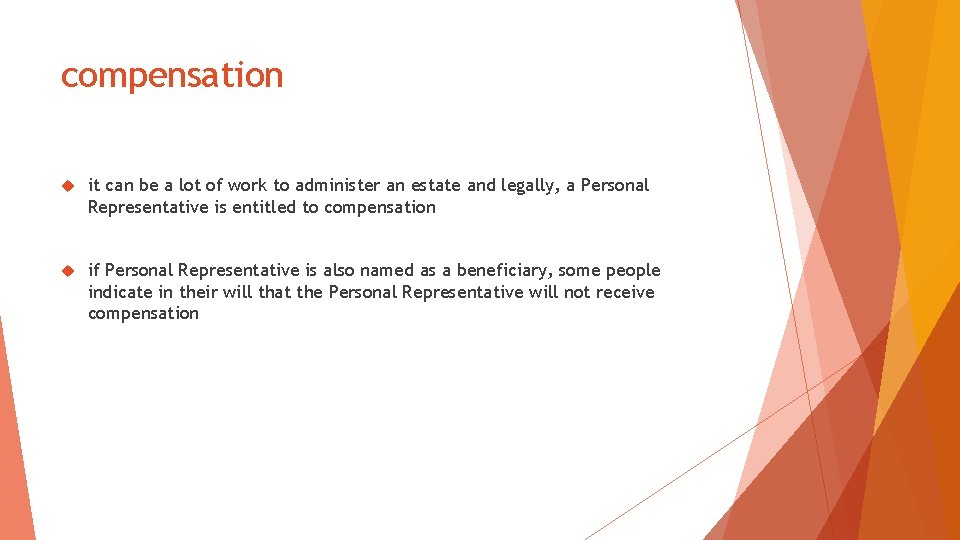 compensation

it can be a lot of work to administer an estate and legally, a Personal Representative is entitled to compensation

if Personal Representative is also named as a beneficiary, some people indicate in their will that the Personal Representative will not receive compensation